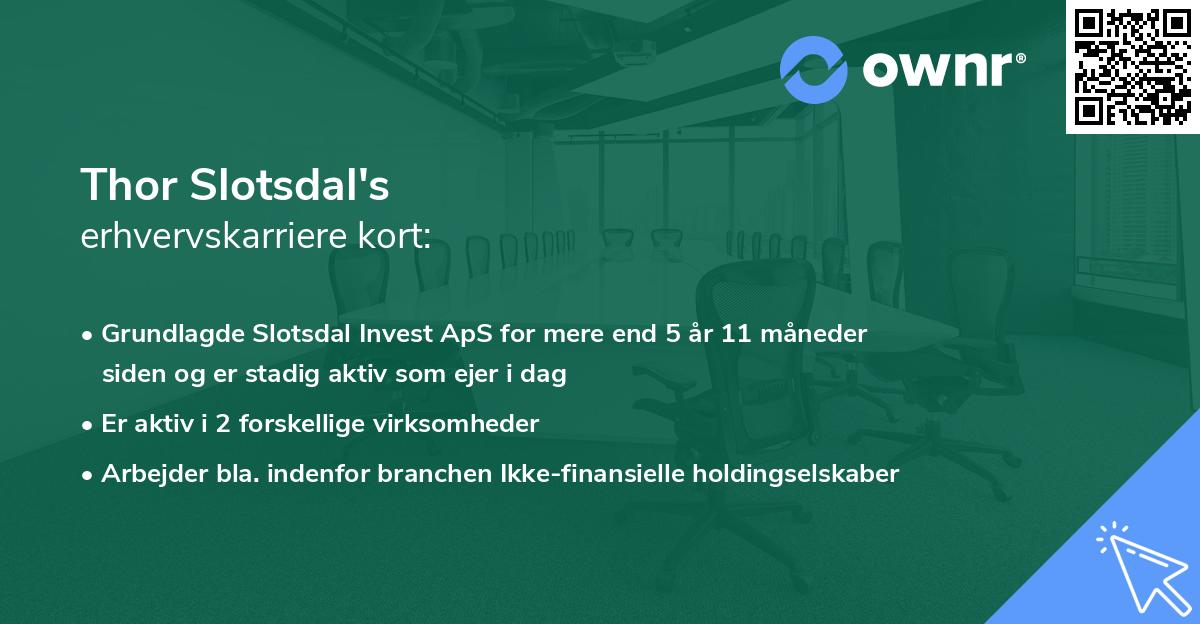 ownr®

Thor Slotsdal's
erhvervskarriere kort:

• Grundlagde Slotsdal Invest ApS for mere end 5 år 11 måneder siden og er stadig aktiv som ejer i dag
• Er aktiv i 2 forskellige virksomheder
• Arbejder bla. indenfor branchen Ikke-finansielle holdingselskaber